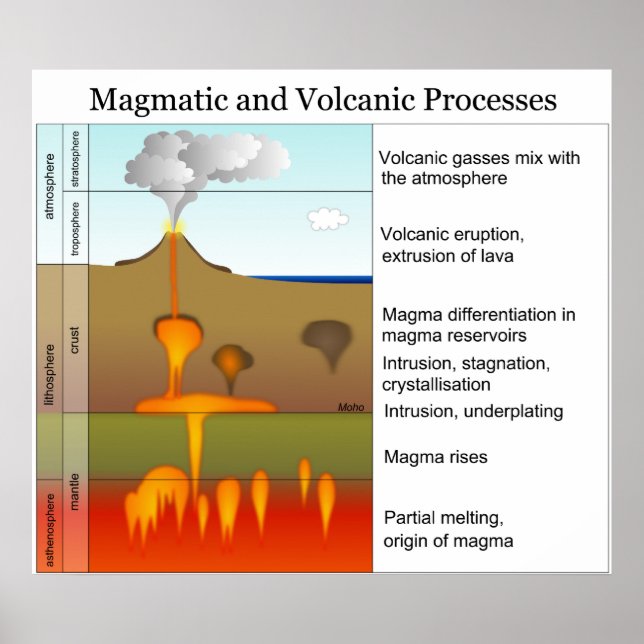 Magmatic and Volcanic Processes

atmosphere
stratosphere
troposphere
lithosphere
crust
asthenosphere
mantle
Moho

Volcanic gasses mix with the atmosphere

Volcanic eruption, extrusion of lava

Magma differentiation in magma reservoirs

Intrusion, stagnation, crystallisation

Intrusion, underplating

Magma rises

Partial melting, origin of magma